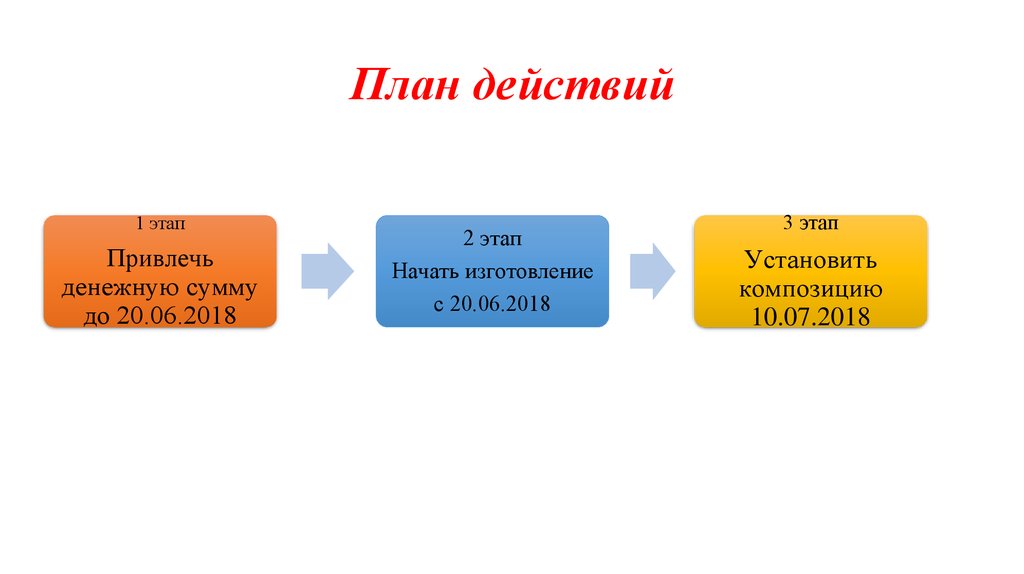 План действий

1 этап

Привлечь денежную сумму до 20.06.2018

2 этап

Начать изготовление с 20.06.2018

3 этап

Установить композицию 10.07.2018